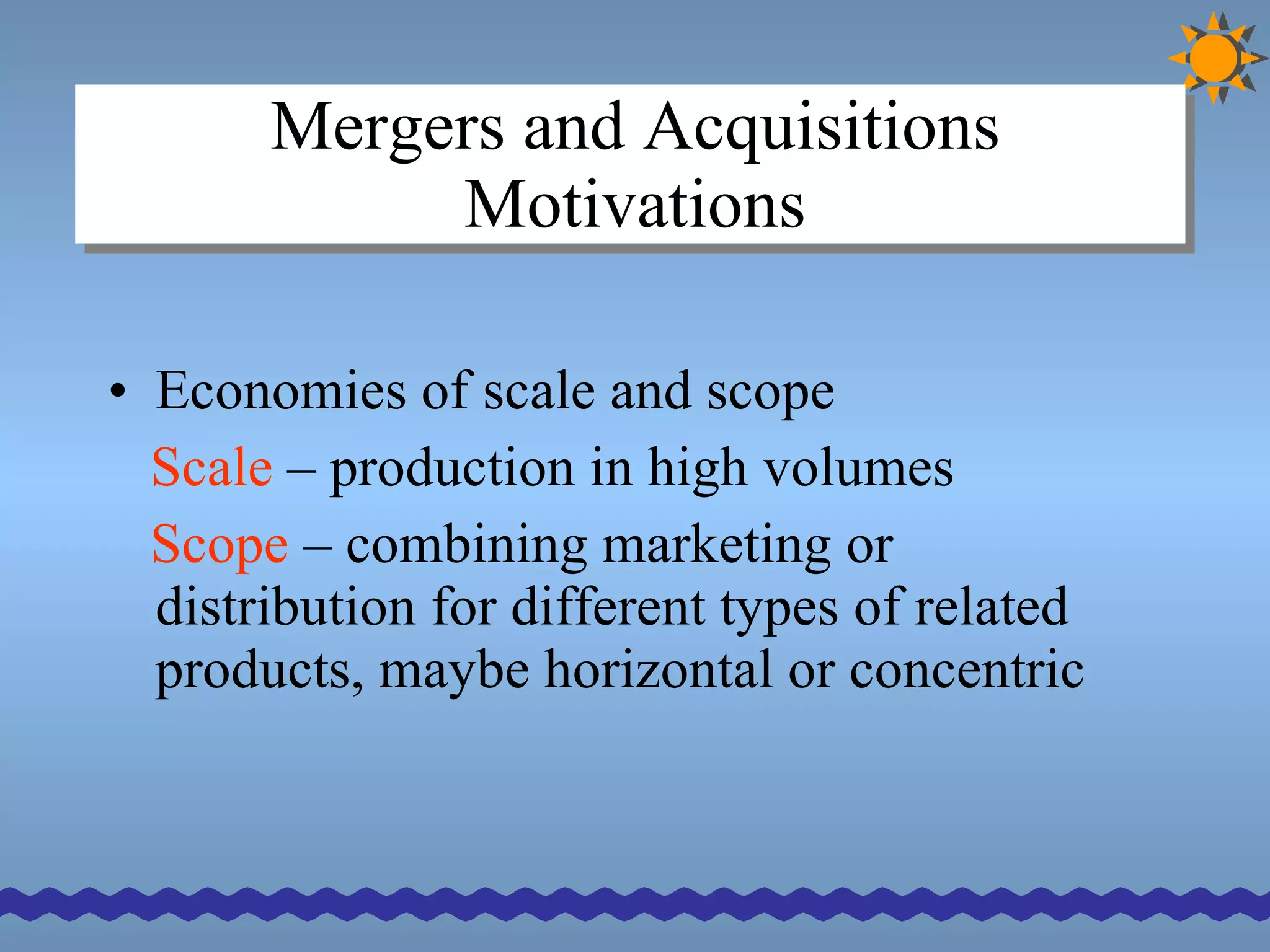 Mergers and Acquisitions Motivations

• Economies of scale and scope

Scale – production in high volumes

Scope – combining marketing or distribution for different types of related products, maybe horizontal or concentric